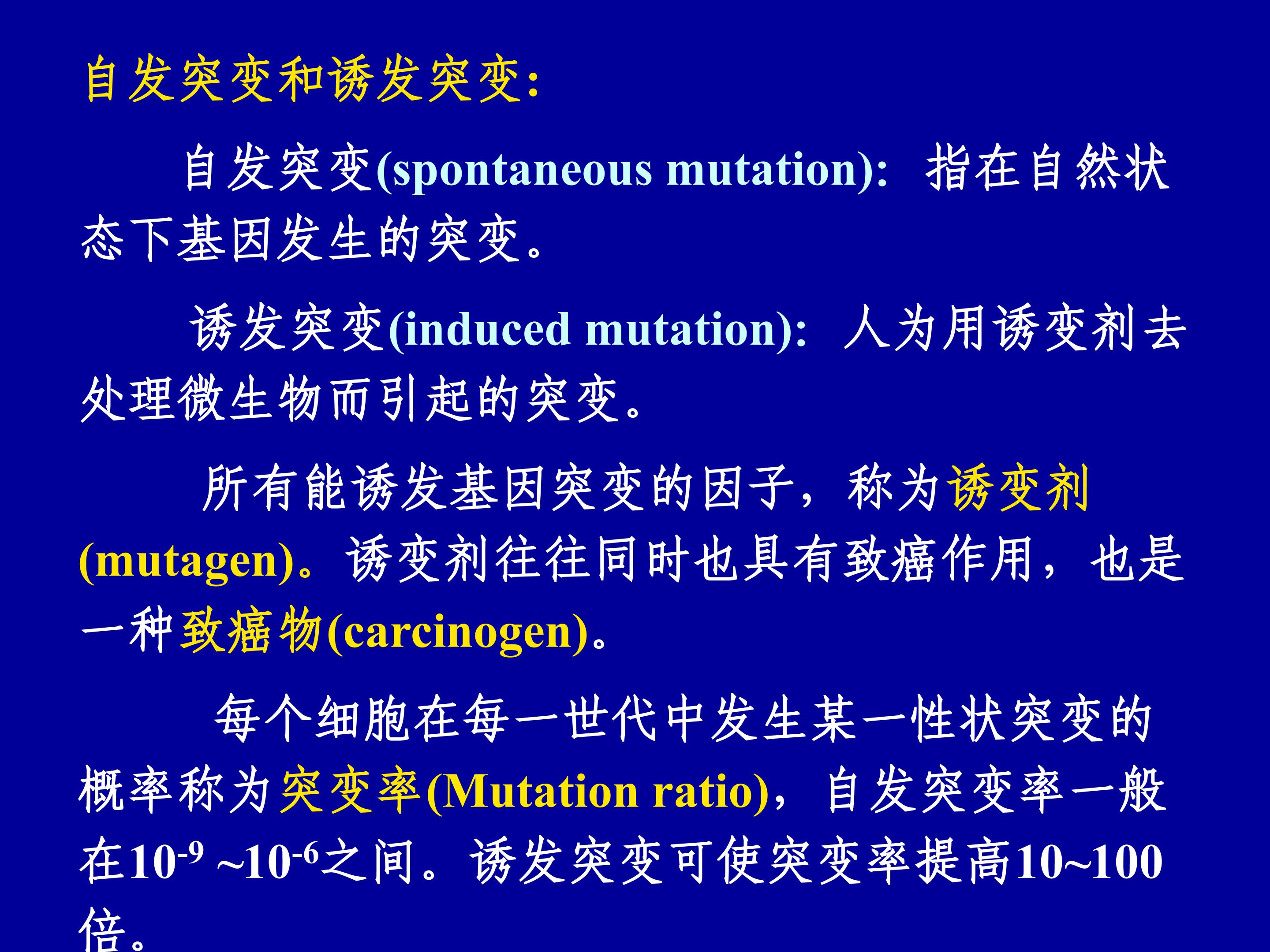 自发突变和诱发突变:

自发突变(spontaneous mutation)：指在自然状态下基因发生的突变。

诱发突变(induced mutation)：人为用诱变剂去处理微生物而引起的突变。

所有能诱发基因突变的因子，称为诱变剂(mutagen)。诱变剂往往同时也具有致癌作用，也是一种致癌物(carcinogen)。

每个细胞在每一世代中发生某一性状突变的概率称为突变率(Mutation ratio)，自发突变率一般在$10^{-9}$~$10^{-6}$之间。诱发突变可使突变率提高10~100倍。